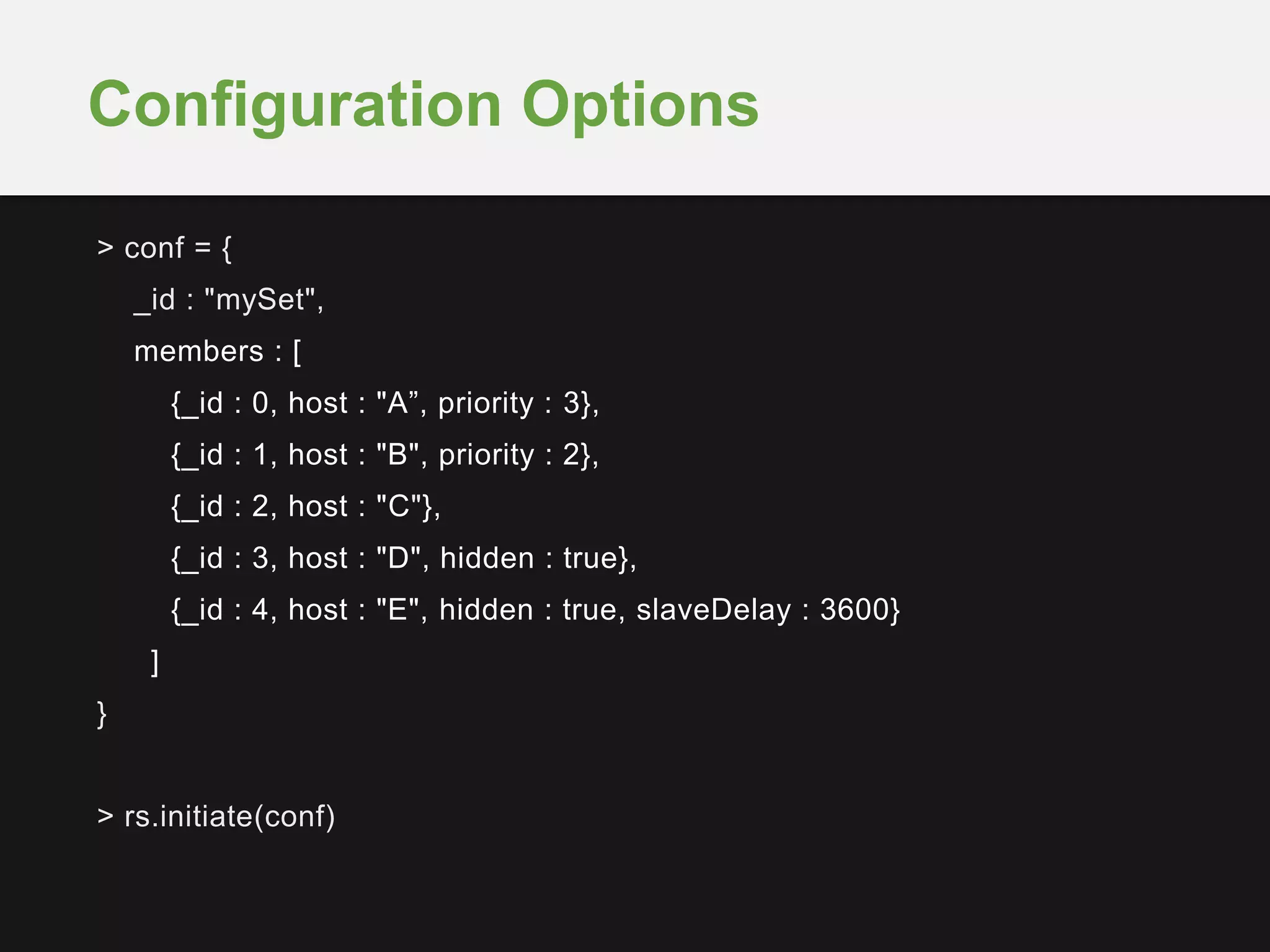 Configuration Options

> conf = {
_id : "mySet",
members : [
{_id : 0, host : "A”, priority : 3},
{_id : 1, host : "B", priority : 2},
{_id : 2, host : "C"},
{_id : 3, host : "D", hidden : true},
{_id : 4, host : "E", hidden : true, slaveDelay : 3600}
]
}

> rs.initiate(conf)